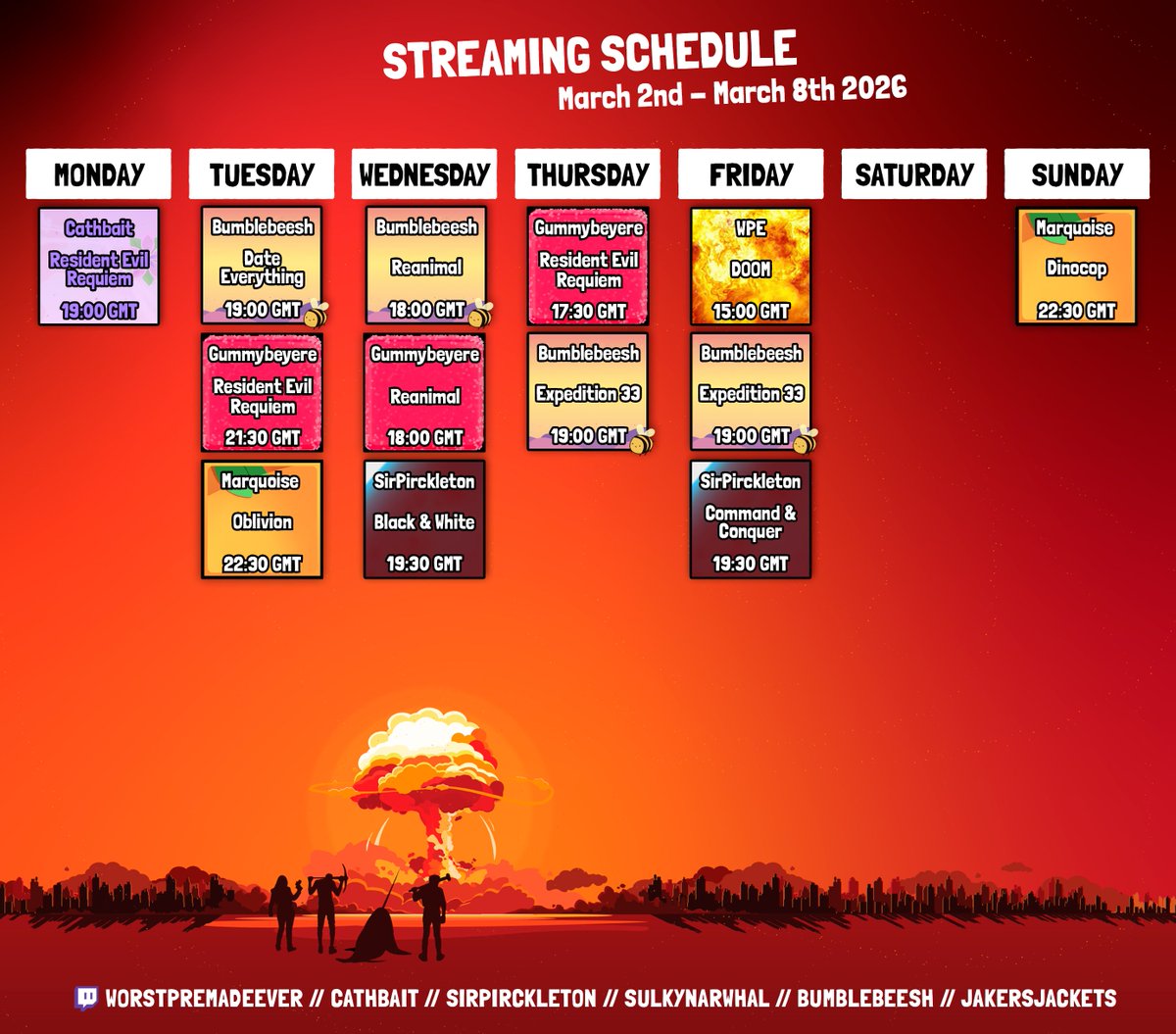 STREAMING SCHEDULE
March 2nd – March 8th 2026

MONDAY

Cathbait
Resident Evil Requiem
19:00 GMT

TUESDAY

Bumblebeesh
Date Everything
19:00 GMT

Gummybeyere
Resident Evil Requiem
21:30 GMT

Marquoise
Oblivion
22:30 GMT

WEDNESDAY

Bumblebeesh
Reanimal
18:00 GMT

Gummybeyere
Reanimal
18:00 GMT

SirPirckleton
Black & White
19:30 GMT

THURSDAY

Gummybeyere
Resident Evil Requiem
17:30 GMT

Bumblebeesh
Expedition 33
19:00 GMT

FRIDAY

WPE
DOOM
15:00 GMT

Bumblebeesh
Expedition 33
19:00 GMT

SirPirckleton
Command & Conquer
19:30 GMT

SATURDAY

SUNDAY

Marquoise
Dinocop
22:30 GMT

WORSTPREMADEEVER // CATHBAIT // SIRPIRCKLETON // SULKYNARWHAL // BUMBLEBEESH // JAKERSJACKETS